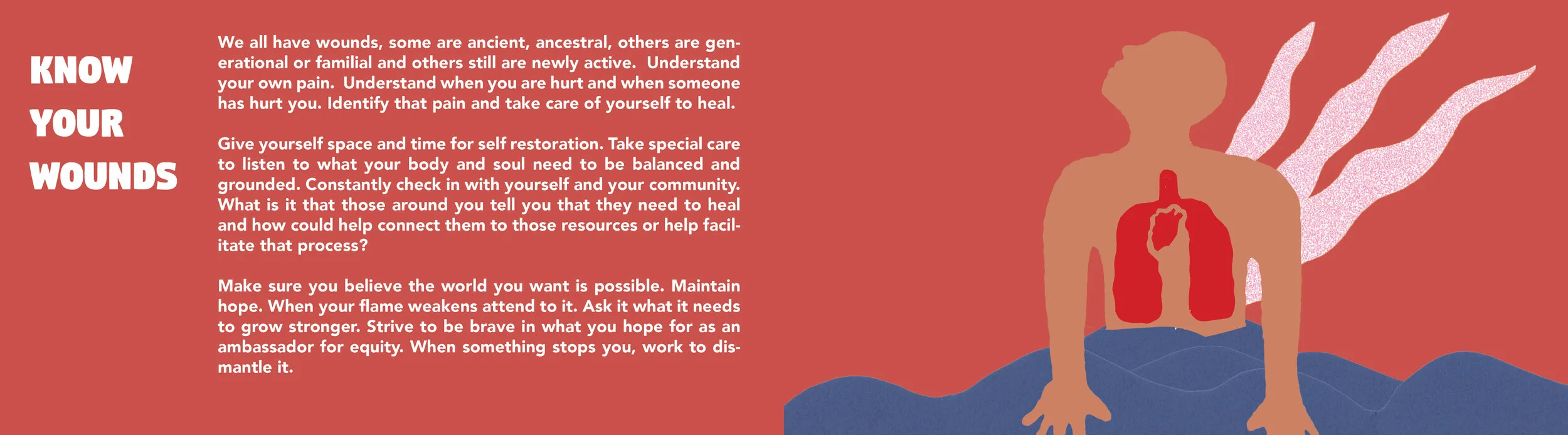 KNOW
YOUR
WOUNDS

We all have wounds, some are ancient, ancestral, others are generational or familial and others still are newly active. Understand your own pain. Understand when you are hurt and when someone has hurt you. Identify that pain and take care of yourself to heal.

Give yourself space and time for self restoration. Take special care to listen to what your body and soul need to be balanced and grounded. Constantly check in with yourself and your community. What is it that those around you tell you that they need to heal and how could help connect them to those resources or help facilitate that process?

Make sure you believe the world you want is possible. Maintain hope. When your flame weakens attend to it. Ask it what it needs to grow stronger. Strive to be brave in what you hope for as an ambassador for equity. When something stops you, work to dismantle it.